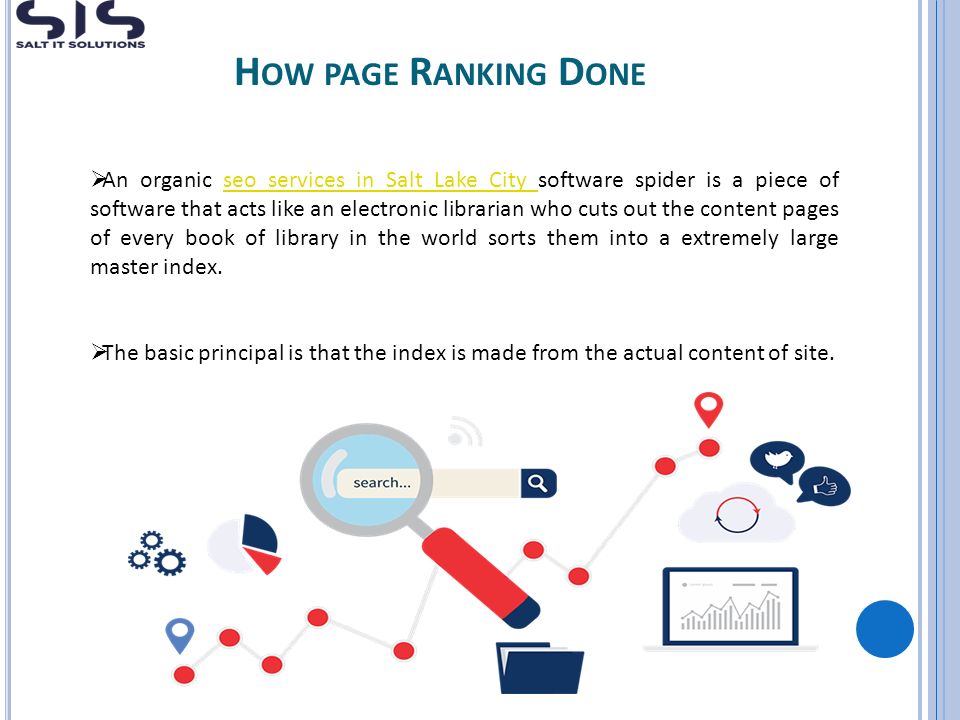 SIS
SALT IT SOLUTIONS

HOW PAGE RANKING DONE

➢An organic seo services in Salt Lake City software spider is a piece of software that acts like an electronic librarian who cuts out the content pages of every book of library in the world sorts them into a extremely large master index.

➢The basic principal is that the index is made from the actual content of site.

search...